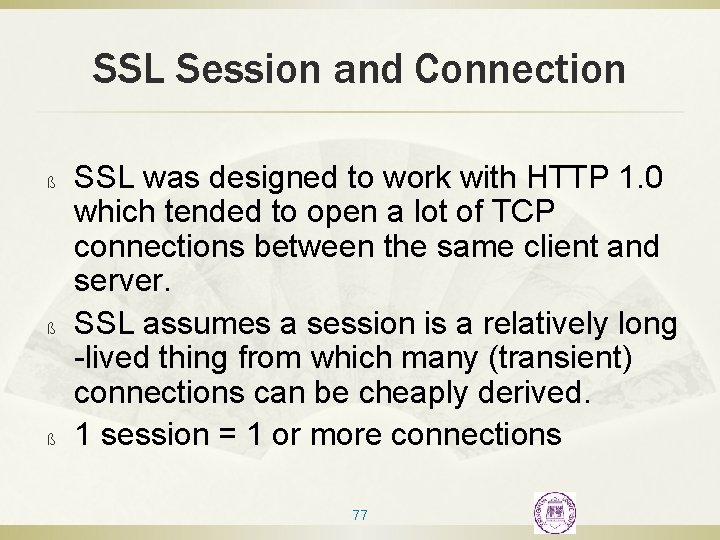 SSL Session and Connection

ß SSL was designed to work with HTTP 1.0 which tended to open a lot of TCP connections between the same client and server.

ß SSL assumes a session is a relatively long -lived thing from which many (transient) connections can be cheaply derived.

ß 1 session = 1 or more connections

77